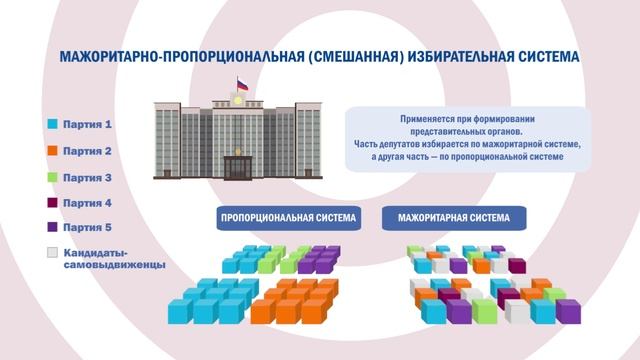 МАЖОРИТАРНО-ПРОПОРЦИОНАЛЬНАЯ (СМЕШАННАЯ) ИЗБИРАТЕЛЬНАЯ СИСТЕМА

Партия 1

Партия 2

Партия 3

Партия 4

Партия 5

Кандидаты-самовыдвиженцы

Применяется при формировании представительных органов.
Часть депутатов избирается по мажоритарной системе, а другая часть — по пропорциональной системе

ПРОПОРЦИОНАЛЬНАЯ СИСТЕМА

МАЖОРИТАРНАЯ СИСТЕМА